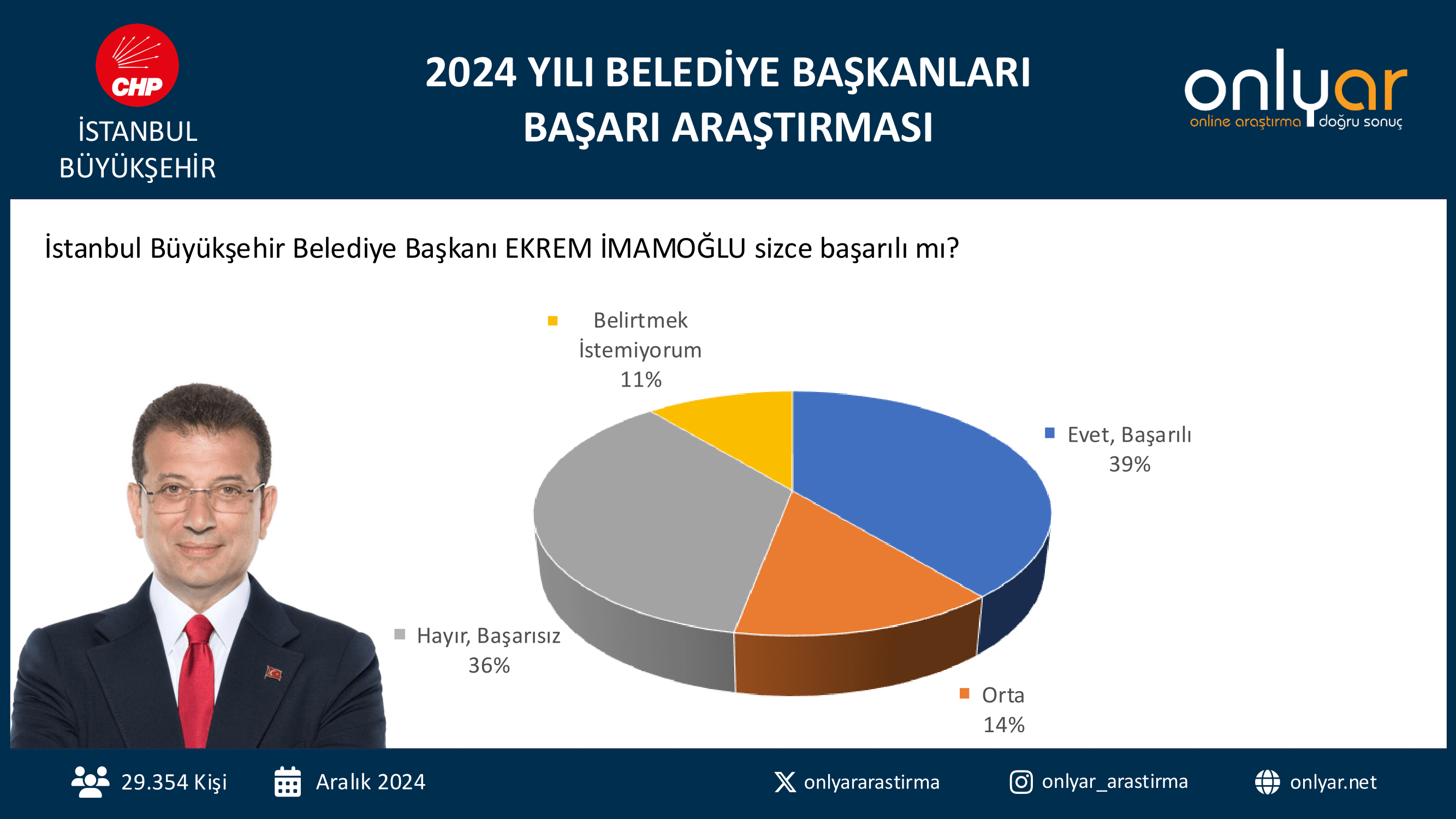 CHP
İSTANBUL
BÜYÜKŞEHİR

2024 YILI BELEDİYE BAŞKANLARI
BAŞARI ARAŞTIRMASI

onlyar
online araştırma doğru sonuç

İstanbul Büyükşehir Belediye Başkanı EKREM İMAMOĞLU sizce başarılı mı?

Belirtmek İstemiyorum
11%

Evet, Başarılı
39%

Hayır, Başarısız
36%

Orta
14%

29.354 Kişi
Aralık 2024
onlyararastirma
onlyar_arastirma
onlyar.net